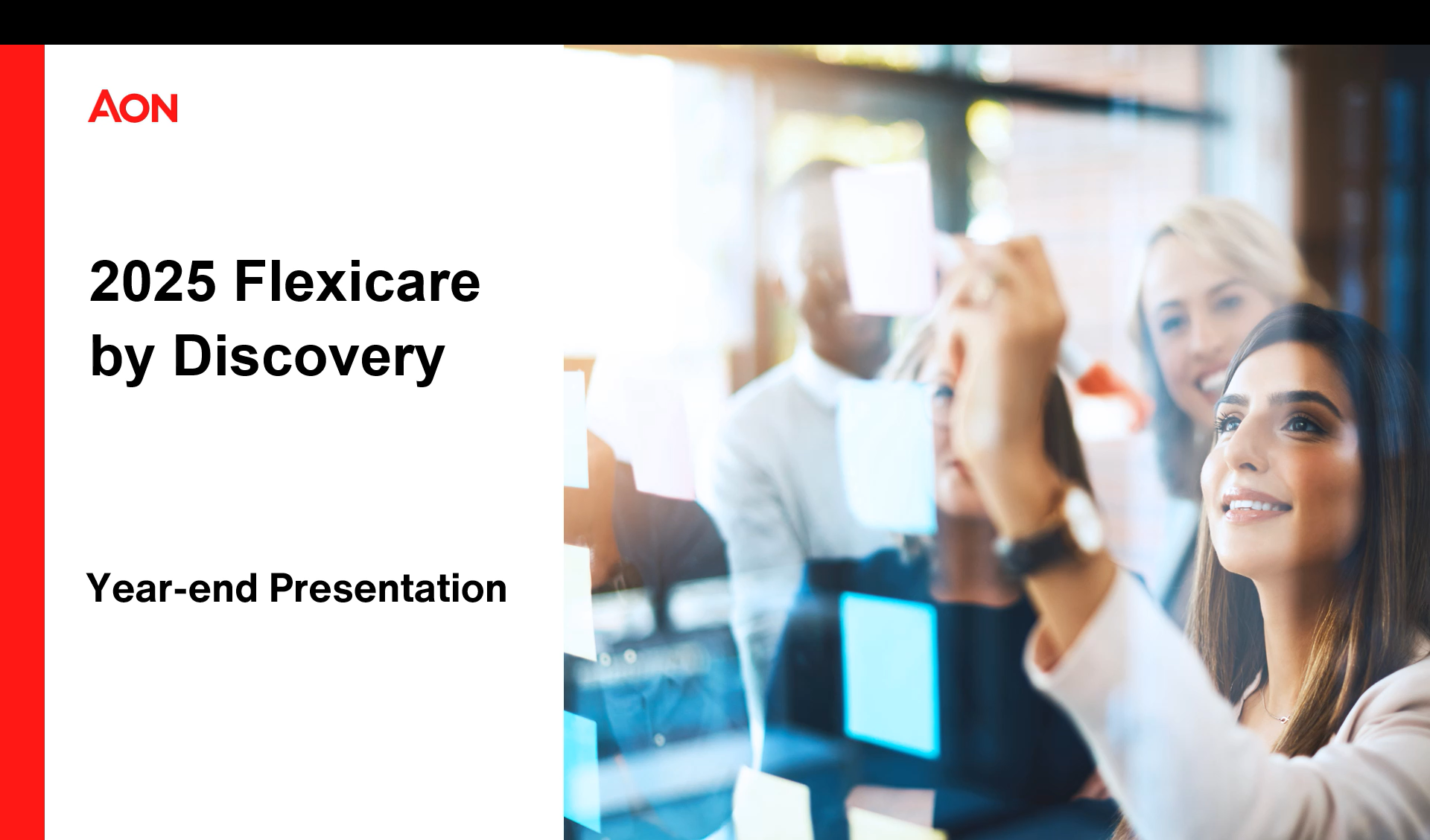 AON

2025 Flexicare by Discovery

Year-end Presentation